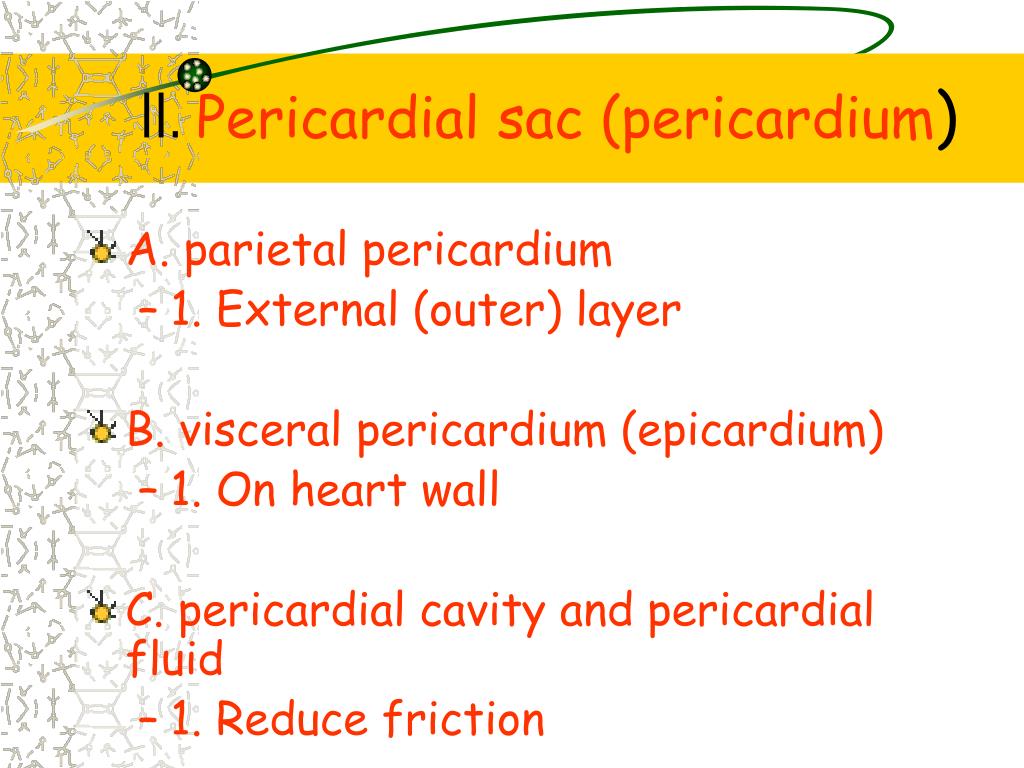 II. Pericardial sac (pericardium)

A. parietal pericardium
– 1. External (outer) layer

B. visceral pericardium (epicardium)
– 1. On heart wall

C. pericardial cavity and pericardial fluid
– 1. Reduce friction